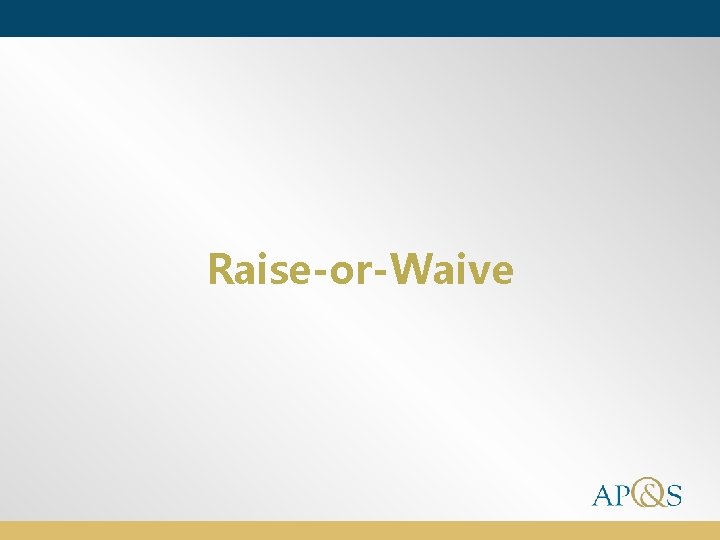 Raise-or-Waive

AP&S